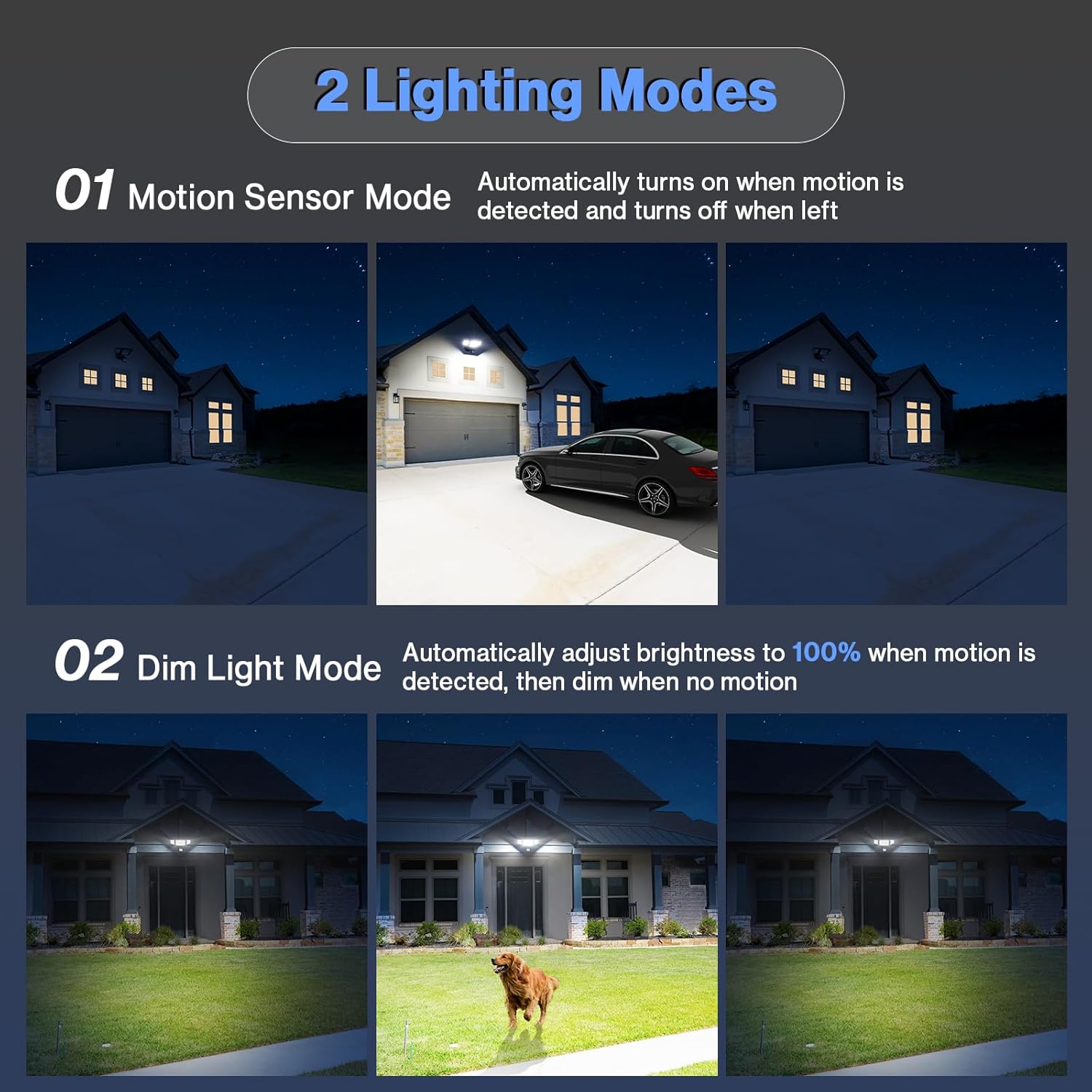 2 Lighting Modes

01 Motion Sensor Mode

Automatically turns on when motion is detected and turns off when left

02 Dim Light Mode

Automatically adjust brightness to 100% when motion is detected, then dim when no motion